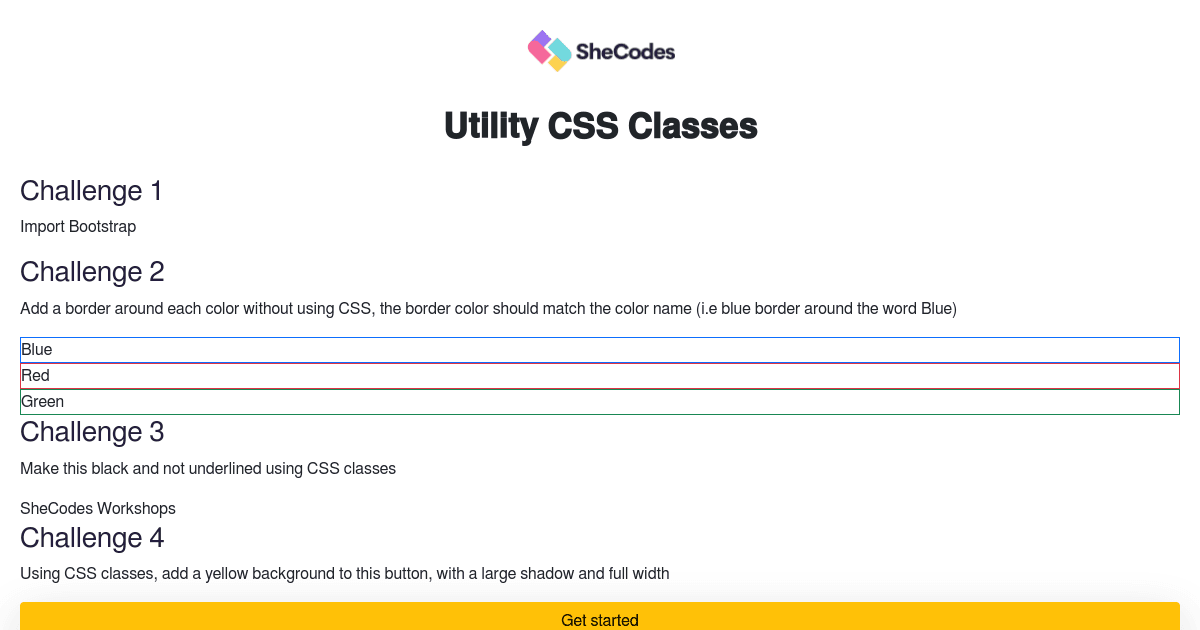 SheCodes

Utility CSS Classes

Challenge 1

Import Bootstrap

Challenge 2

Add a border around each color without using CSS, the border color should match the color name (i.e blue border around the word Blue)

Blue

Red

Green

Challenge 3

Make this black and not underlined using CSS classes

SheCodes Workshops

Challenge 4

Using CSS classes, add a yellow background to this button, with a large shadow and full width

Get started